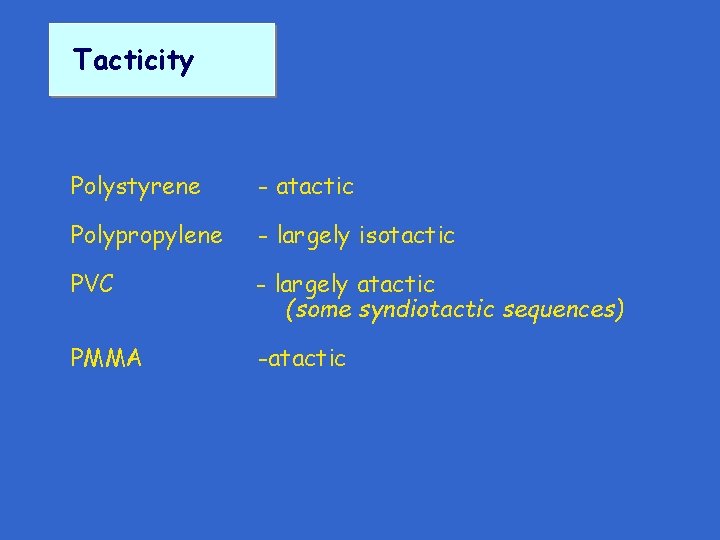 Tacticity

Polystyrene - atactic

Polypropylene - largely isotactic

PVC - largely atactic
(some syndiotactic sequences)

PMMA -atactic